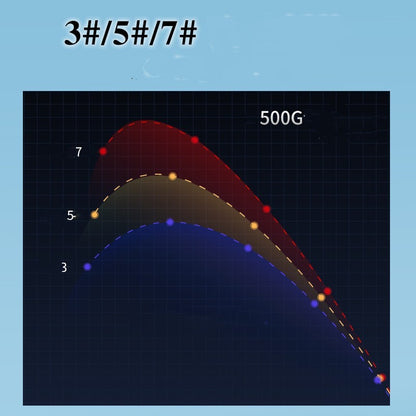 3#/5#/7#

500G

7

5

3